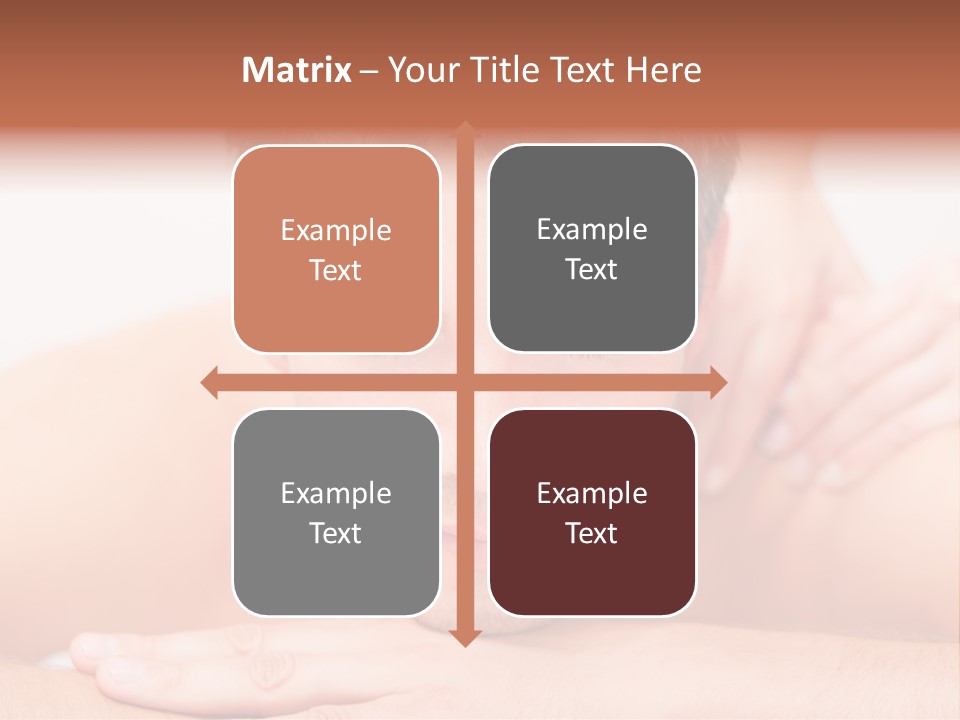 Matrix – Your Title Text Here

Example Text

Example Text

Example Text

Example Text